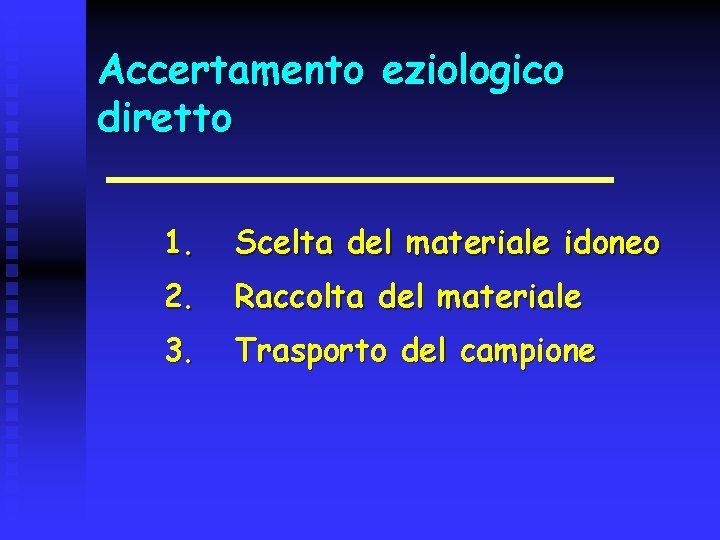 Accertamento eziologico diretto

1. Scelta del materiale idoneo
2. Raccolta del materiale
3. Trasporto del campione